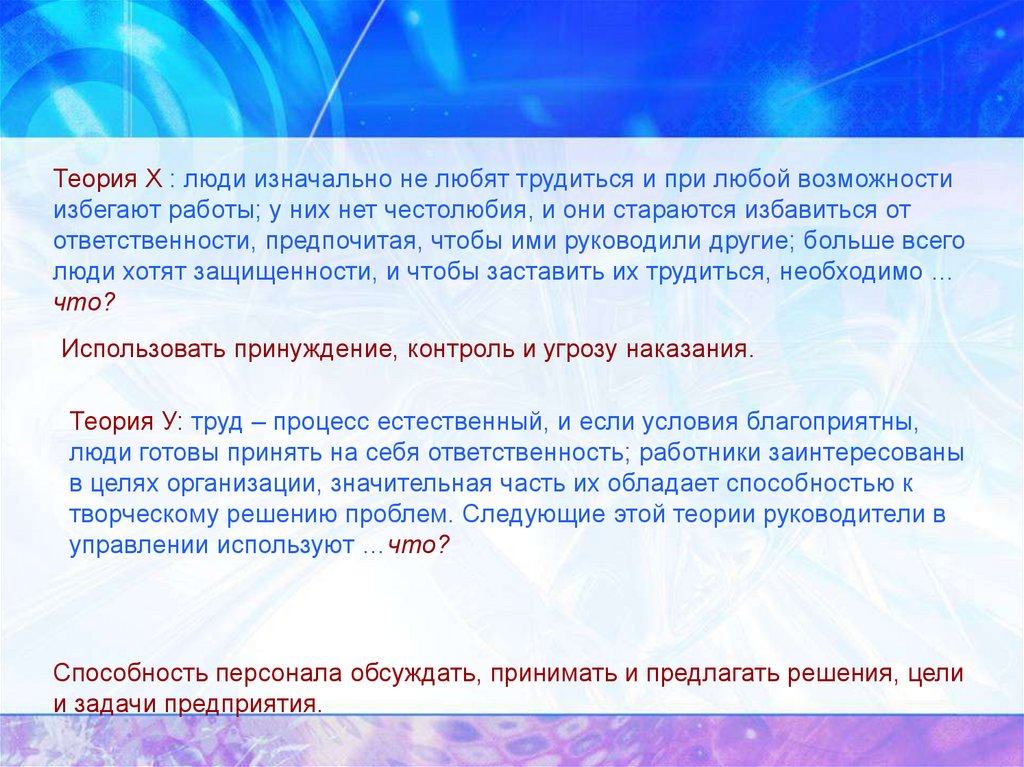 Теория Х : люди изначально не любят трудиться и при любой возможности избегают работы; у них нет честолюбия, и они стараются избавиться от ответственности, предпочитая, чтобы ими руководили другие; больше всего люди хотят защищенности, и чтобы заставить их трудиться, необходимо … что?

Использовать принуждение, контроль и угрозу наказания.

Теория У: труд – процесс естественный, и если условия благоприятны, люди готовы принять на себя ответственность; работники заинтересованы в целях организации, значительная часть их обладает способностью к творческому решению проблем. Следующие этой теории руководители в управлении используют …что?

Способность персонала обсуждать, принимать и предлагать решения, цели и задачи предприятия.